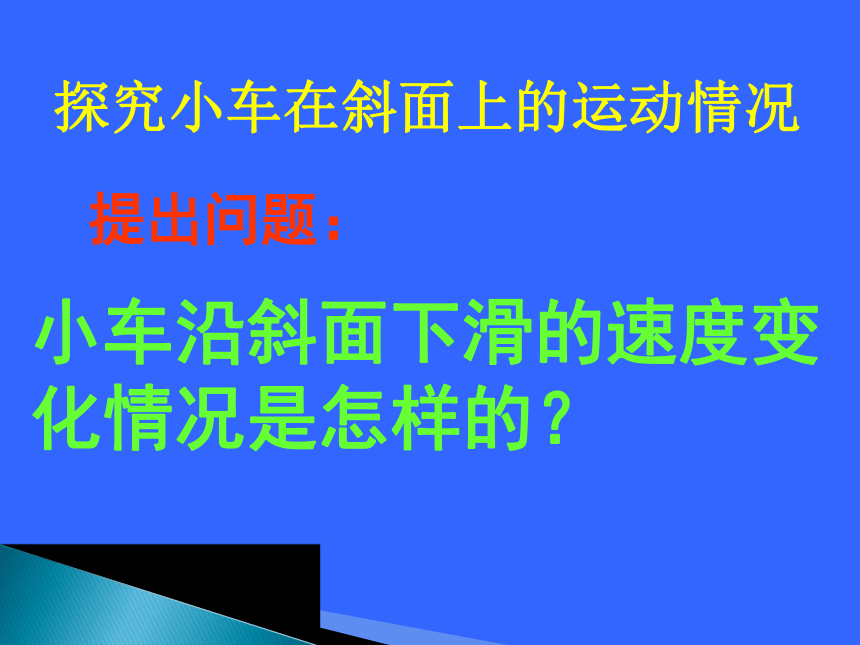 探究小车在斜面上的运动情况

提出问题：

小车沿斜面下滑的速度变化情况是怎样的？